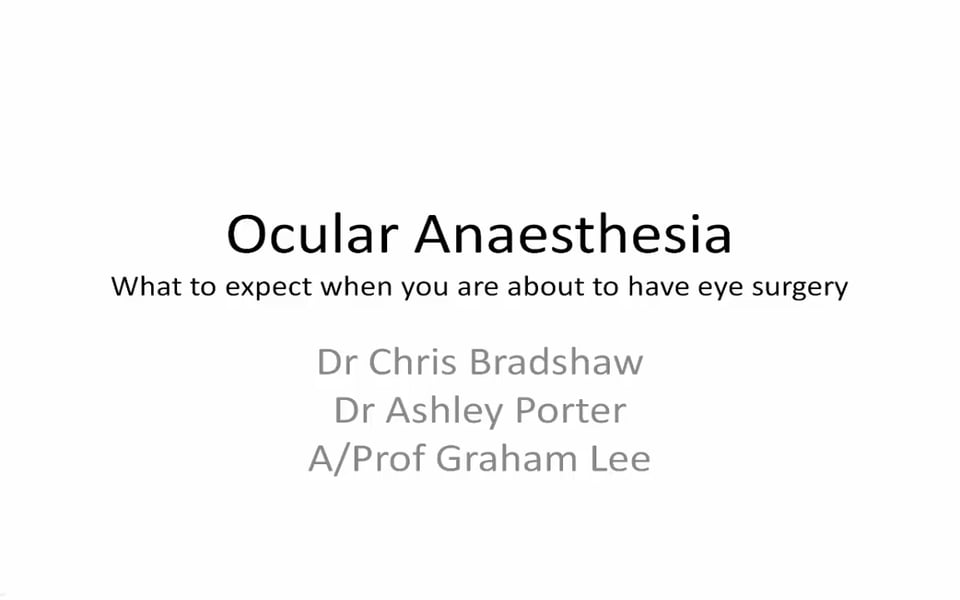 Ocular Anaesthesia
What to expect when you are about to have eye surgery

Dr Chris Bradshaw
Dr Ashley Porter
A/Prof Graham Lee